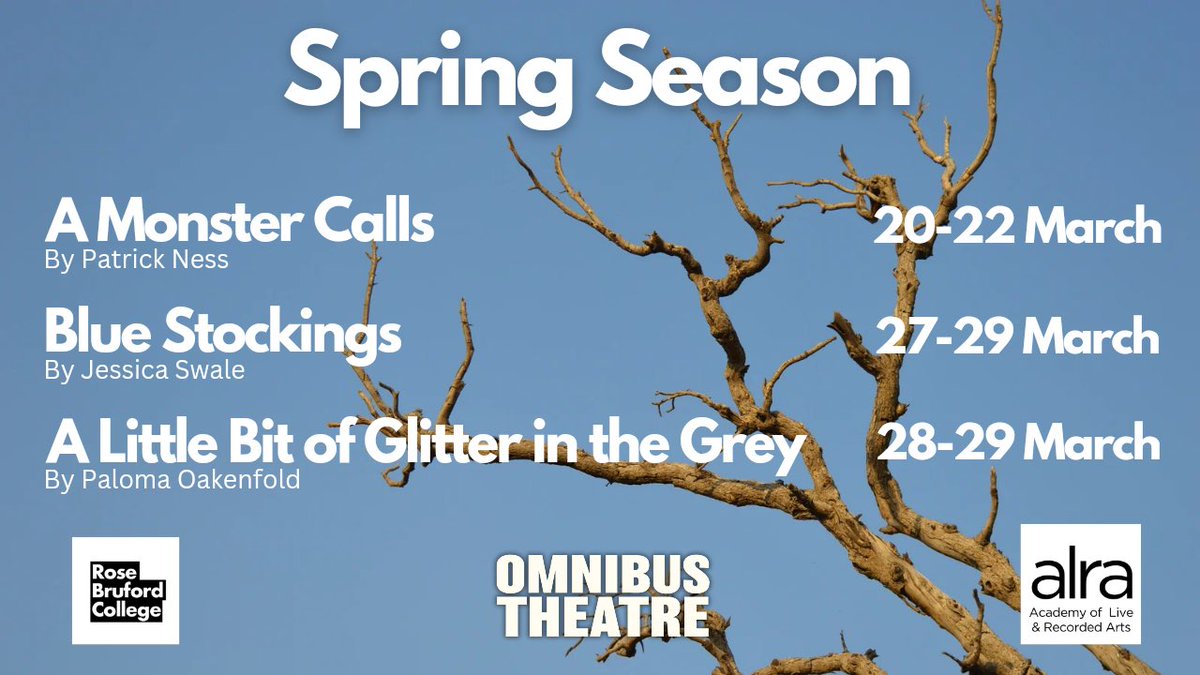 Spring Season

A Monster Calls
By Patrick Ness
20-22 March

Blue Stockings
By Jessica Swale
27-29 March

A Little Bit of Glitter in the Grey
By Paloma Oakenfold
28-29 March

Rose Bruford College

OMNIBUS THEATRE

alra
Academy of Live & Recorded Arts